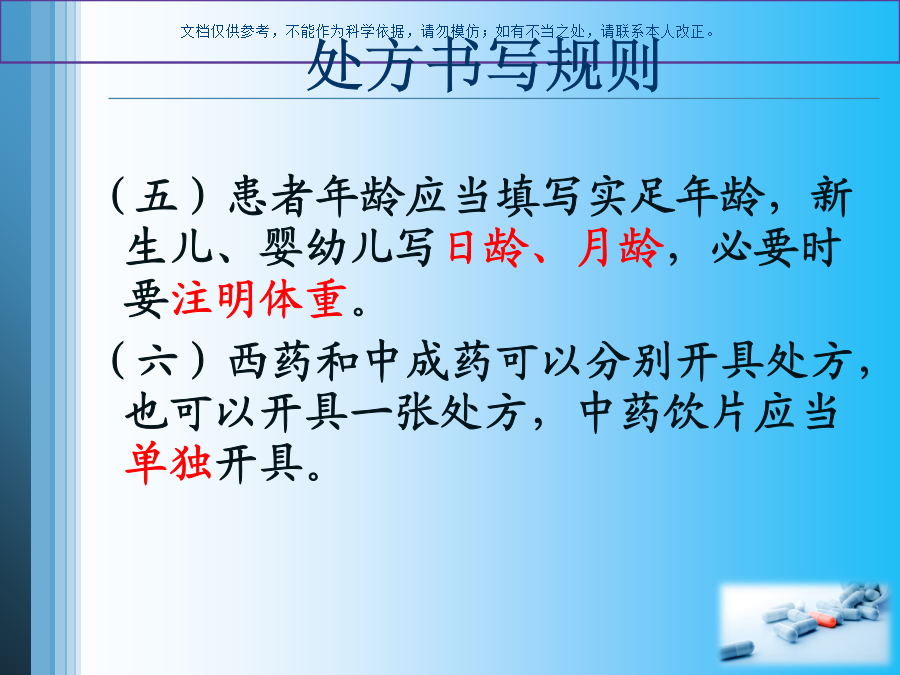 文档仅供参考，不能作为科学依据，请勿模仿；如有不当之处，请联系本人改正。

处方书写规则

（五）患者年龄应当填写实足年龄，新生儿、婴幼儿写日龄、月龄，必要时要注明体重。

（六）西药和中成药可以分别开具处方，也可以开具一张处方，中药饮片应当单独开具。